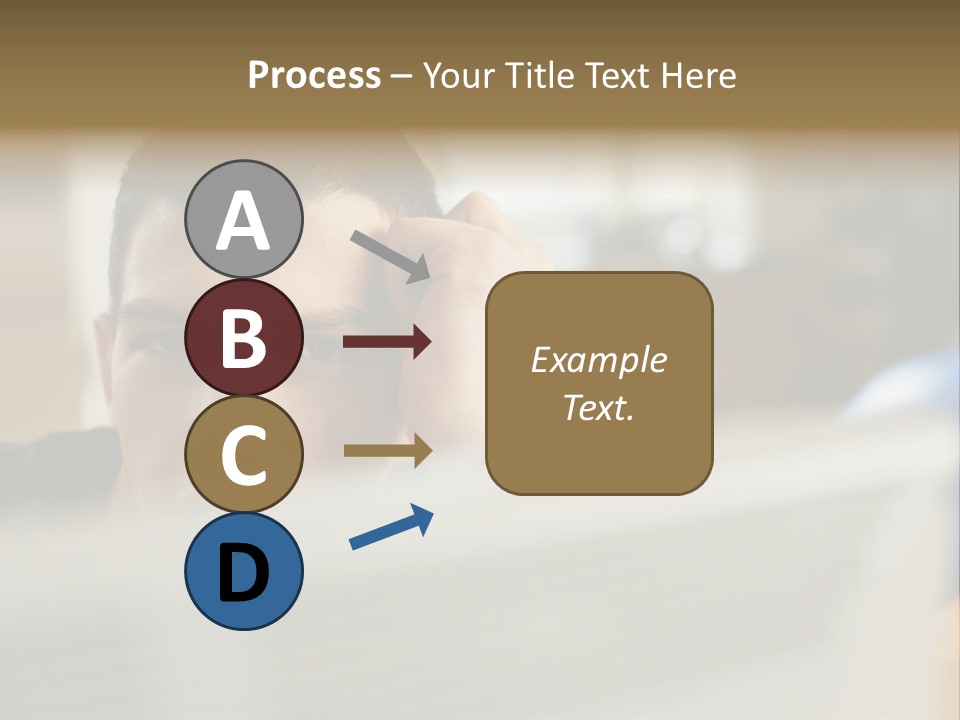 Process – Your Title Text Here

A

B

C

D

Example Text.